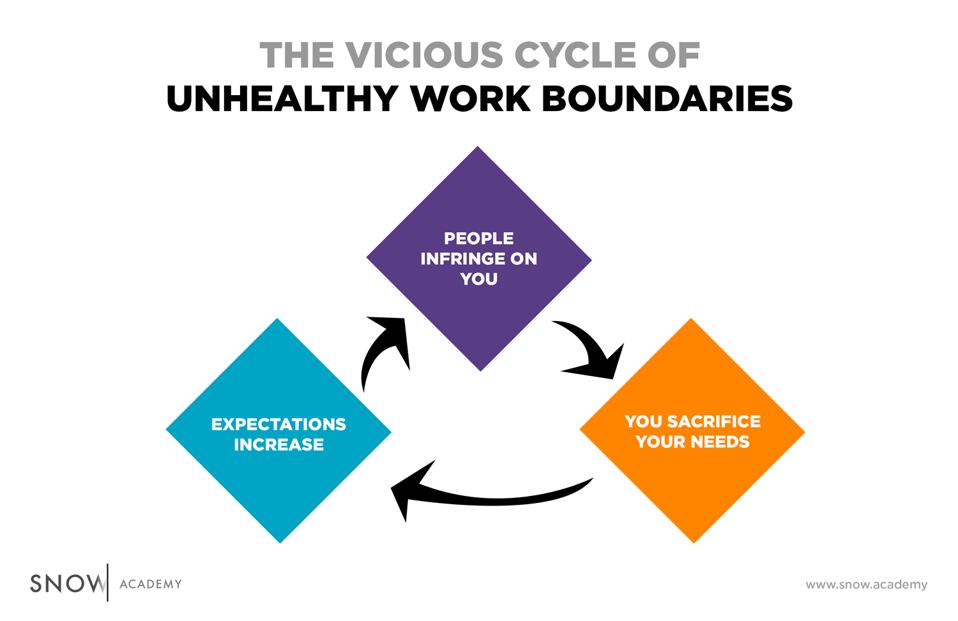 THE VICIOUS CYCLE OF
UNHEALTHY WORK BOUNDARIES

PEOPLE INFRINGE ON YOU

YOU SACRIFICE YOUR NEEDS

EXPECTATIONS INCREASE

SNOW ACADEMY

www.snow.academy